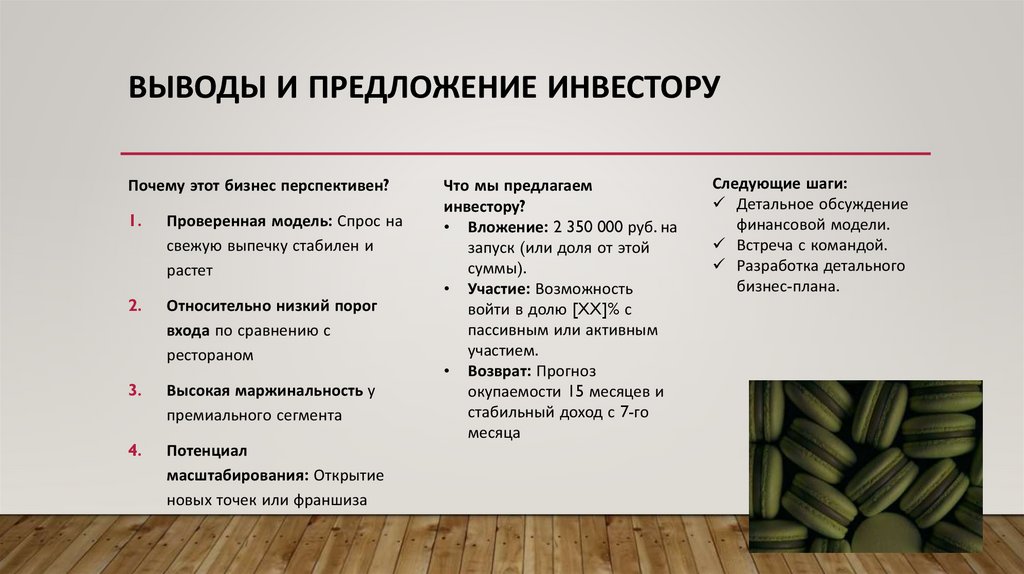 ВЫВОДЫ И ПРЕДЛОЖЕНИЕ ИНВЕСТОРУ

Почему этот бизнес перспективен?

1. Проверенная модель: Спрос на свежую выпечку стабилен и растет

2. Относительно низкий порог входа по сравнению с рестораном

3. Высокая маржинальность у премиального сегмента

4. Потенциал масштабирования: Открытие новых точек или франшиза

Что мы предлагаем инвестору?

• Вложение: 2 350 000 руб. на запуск (или доля от этой суммы).
• Участие: Возможность войти в долю [XX]% с пассивным или активным участием.
• Возврат: Прогноз окупаемости 15 месяцев и стабильный доход с 7-го месяца

Следующие шаги:
✓ Детальное обсуждение финансовой модели.
✓ Встреча с командой.
✓ Разработка детального бизнес-плана.